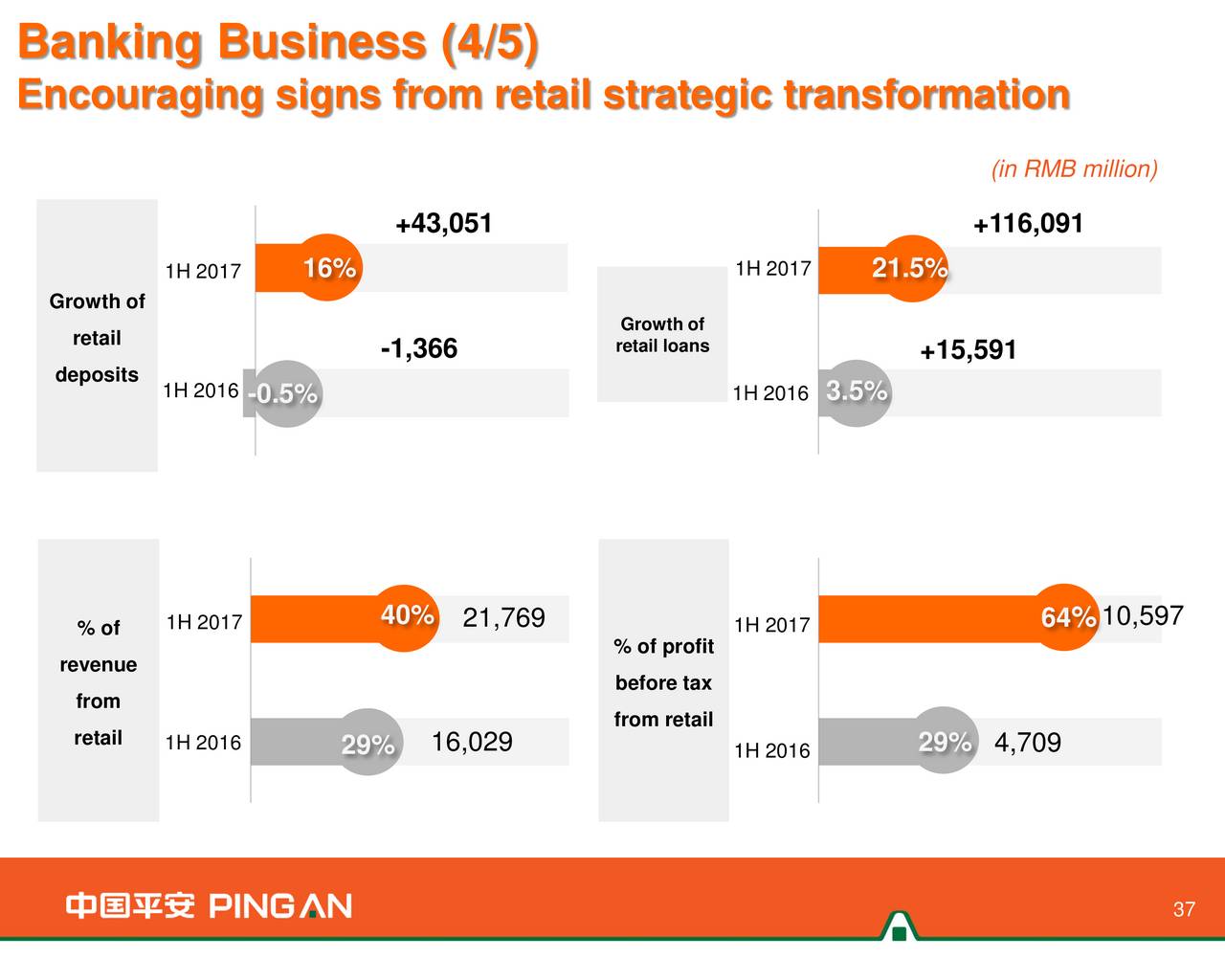 Banking Business (4/5)
Encouraging signs from retail strategic transformation

(in RMB million)

Growth of retail deposits

+43,051
1H 2017 16%
-1,366
1H 2016 -0.5%

Growth of retail loans

+116,091
1H 2017 21.5%
+15,591
1H 2016 3.5%

% of revenue from retail

1H 2017 40% 21,769
1H 2016 29% 16,029

% of profit before tax from retail

1H 2017 64% 10,597
1H 2016 29% 4,709

中国平安 PING AN

37